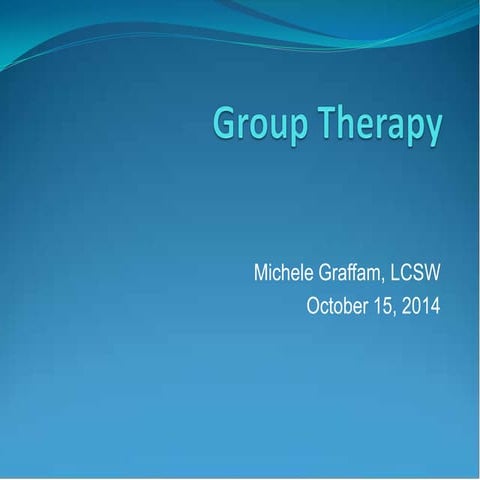 Group Therapy

Michele Graffam, LCSW
October 15, 2014